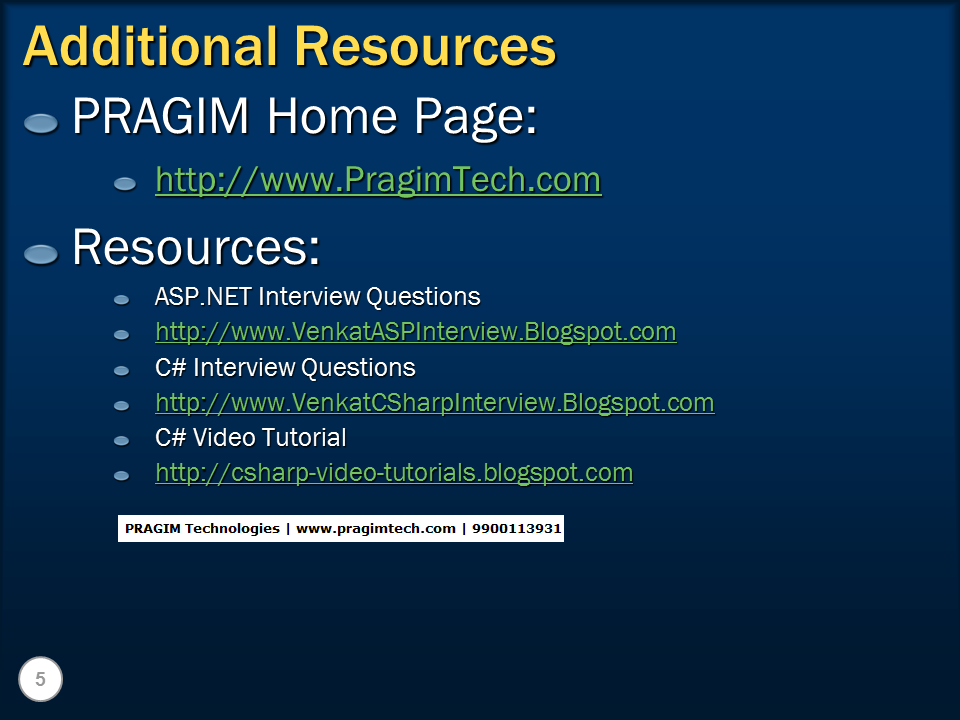 Additional Resources

PRAGIM Home Page:

http://www.PragimTech.com

Resources:

ASP.NET Interview Questions

http://www.VenkatASPInterview.Blogspot.com

C# Interview Questions

http://www.VenkatCSharpInterview.Blogspot.com

C# Video Tutorial

http://csharp-video-tutorials.blogspot.com

PRAGIM Technologies | www.pragimtech.com | 9900113931

5